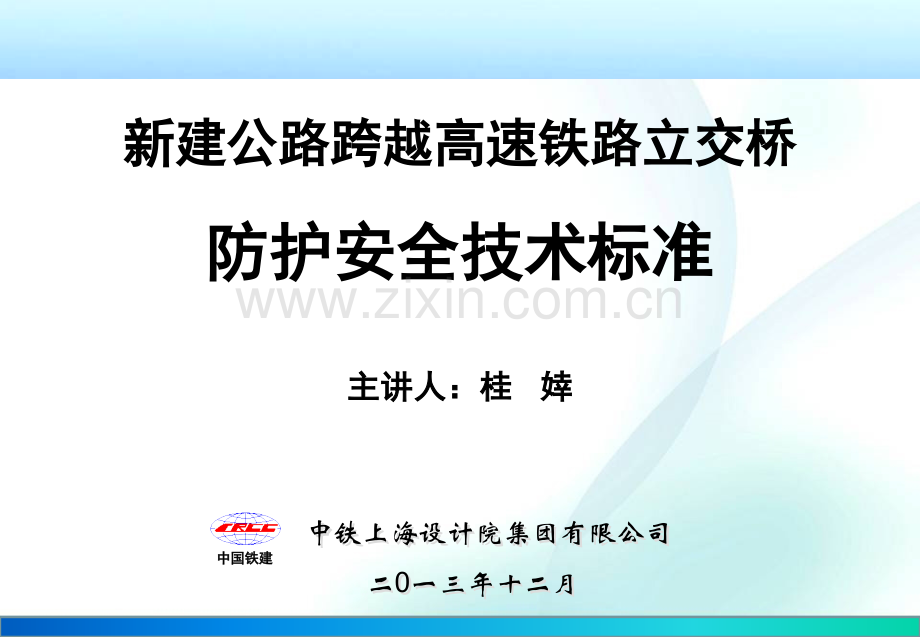 新建公路跨越高速铁路立交桥

防护安全技术标准

www.zixin.com.cn

主讲人：桂 婞

CRCC
中国铁建

中铁上海设计院集团有限公司

二0一三年十二月